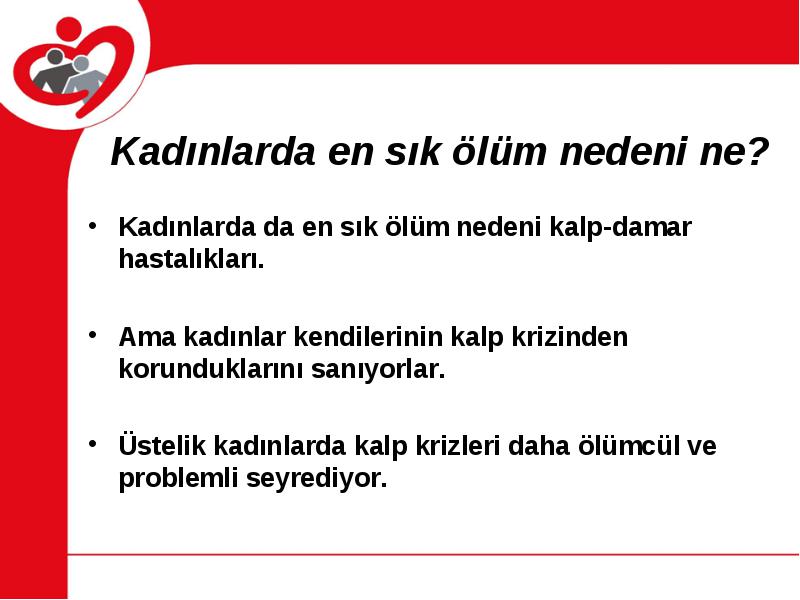 Kadınlarda en sık ölüm nedeni ne?

• Kadınlarda da en sık ölüm nedeni kalp-damar hastalıkları.

• Ama kadınlar kendilerinin kalp krizinden korunduklarını sanıyorlar.

• Üstelik kadınlarda kalp krizleri daha ölümcül ve problemli seyrediyor.